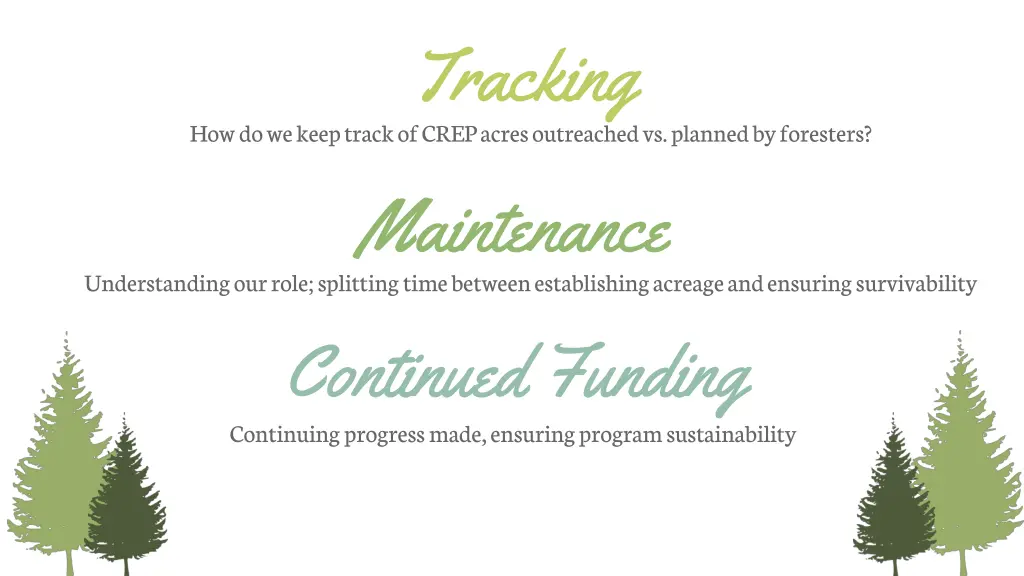 Tracking
How do we keep track of CREP acres outreached vs. planned by foresters?

Maintenance
Understanding our role; splitting time between establishing acreage and ensuring survivability

Continued Funding
Continuing progress made, ensuring program sustainability